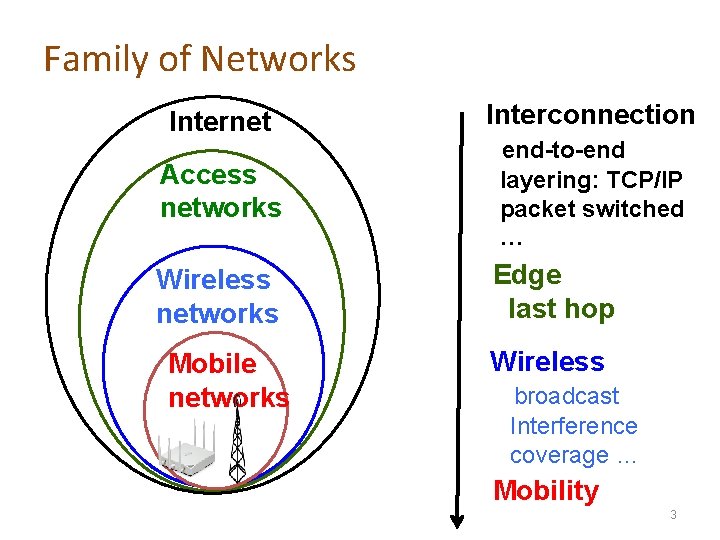 Family of Networks

Internet

Access networks

Wireless networks

Mobile networks

Interconnection
end-to-end
layering: TCP/IP
packet switched
…

Edge
last hop

Wireless
broadcast
Interference
coverage …

Mobility

3